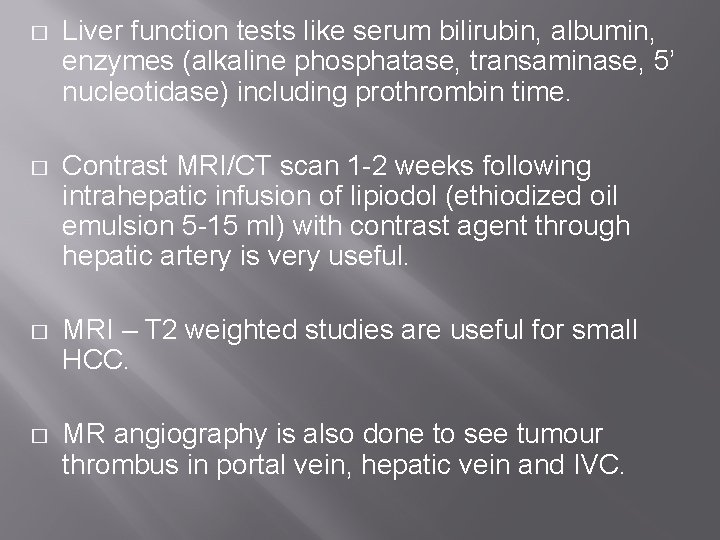 □ Liver function tests like serum bilirubin, albumin, enzymes (alkaline phosphatase, transaminase, 5' nucleotidase) including prothrombin time.

□ Contrast MRI/CT scan 1-2 weeks following intrahepatic infusion of lipiodol (ethiodized oil emulsion 5-15 ml) with contrast agent through hepatic artery is very useful.

□ MRI – T2 weighted studies are useful for small HCC.

□ MR angiography is also done to see tumour thrombus in portal vein, hepatic vein and IVC.